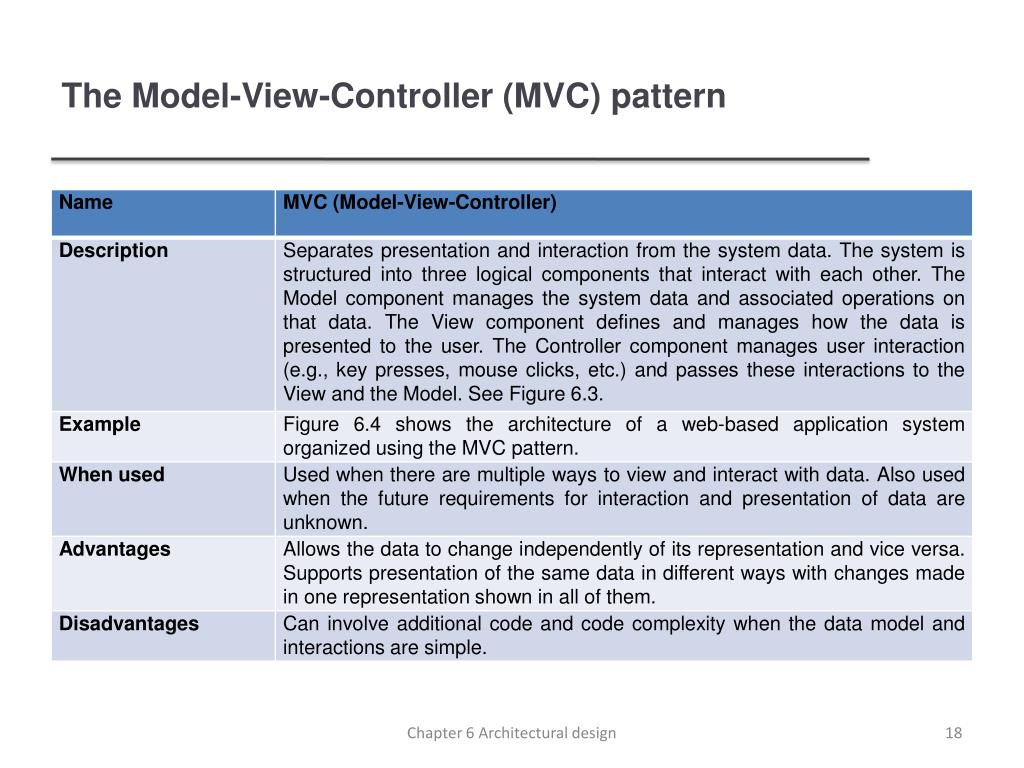 The Model-View-Controller (MVC) pattern

| Name | MVC (Model-View-Controller) |
|---|---|
| Description | Separates presentation and interaction from the system data. The system is structured into three logical components that interact with each other. The Model component manages the system data and associated operations on that data. The View component defines and manages how the data is presented to the user. The Controller component manages user interaction (e.g., key presses, mouse clicks, etc.) and passes these interactions to the View and the Model. See Figure 6.3. |
| Example | Figure 6.4 shows the architecture of a web-based application system organized using the MVC pattern. |
| When used | Used when there are multiple ways to view and interact with data. Also used when the future requirements for interaction and presentation of data are unknown. |
| Advantages | Allows the data to change independently of its representation and vice versa. Supports presentation of the same data in different ways with changes made in one representation shown in all of them. |
| Disadvantages | Can involve additional code and code complexity when the data model and interactions are simple. |

Chapter 6 Architectural design

18